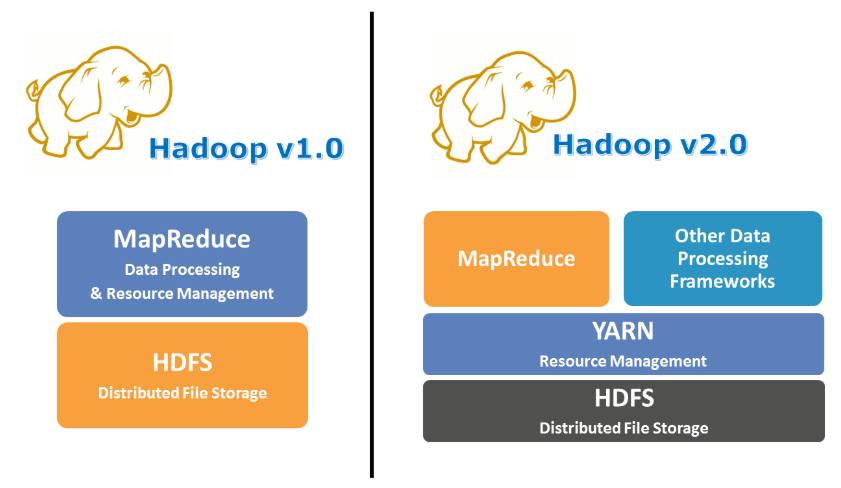 Hadoop v1.0

MapReduce
Data Processing
& Resource Management

HDFS
Distributed File Storage

Hadoop v2.0

MapReduce

Other Data Processing Frameworks

YARN
Resource Management

HDFS
Distributed File Storage